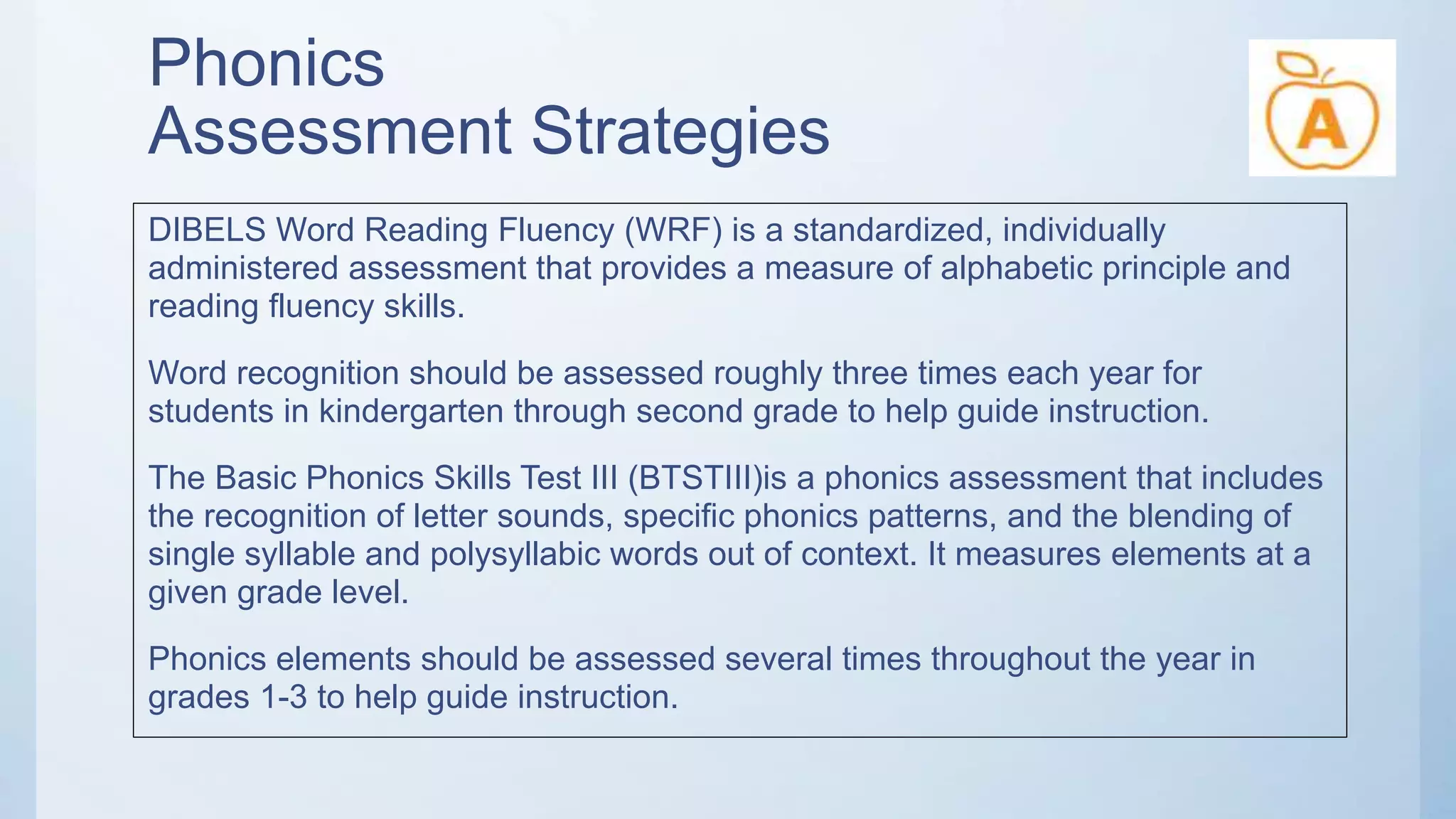 Phonics
Assessment Strategies

A

DIBELS Word Reading Fluency (WRF) is a standardized, individually administered assessment that provides a measure of alphabetic principle and reading fluency skills.

Word recognition should be assessed roughly three times each year for students in kindergarten through second grade to help guide instruction.

The Basic Phonics Skills Test III (BTSTIII)is a phonics assessment that includes the recognition of letter sounds, specific phonics patterns, and the blending of single syllable and polysyllabic words out of context. It measures elements at a given grade level.

Phonics elements should be assessed several times throughout the year in grades 1-3 to help guide instruction.